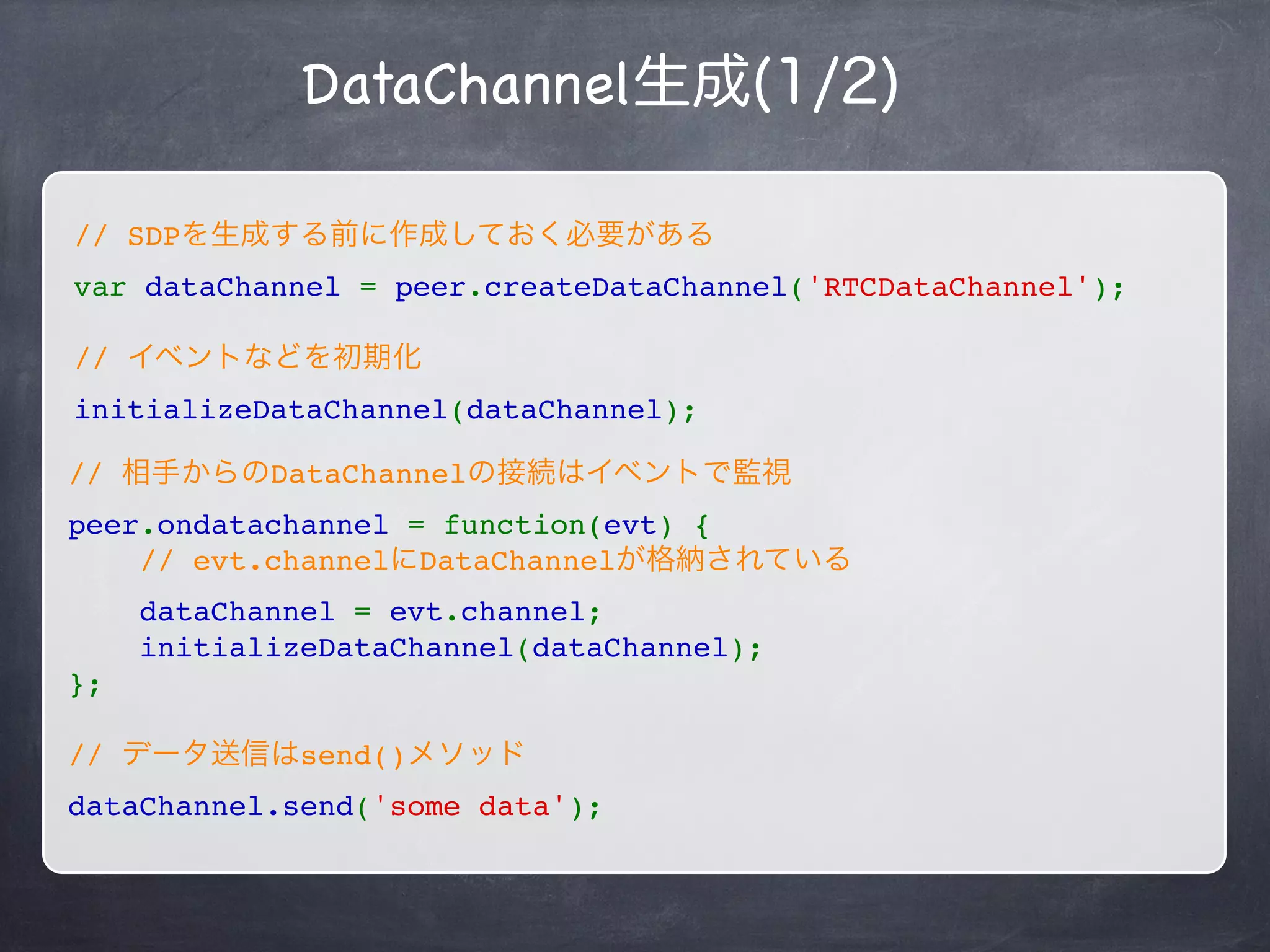 DataChannel生成(1/2)

// SDPを生成する前に作成しておく必要がある

var dataChannel = peer.createDataChannel('RTCDataChannel');

// イベントなどを初期化

initializeDataChannel(dataChannel);

// 相手からのDataChannelの接続はイベントで監視

peer.ondatachannel = function(evt) {
    // evt.channelにDataChannelが格納されている

    dataChannel = evt.channel;
    initializeDataChannel(dataChannel);
};

// データ送信はsend()メソッド

dataChannel.send('some data');